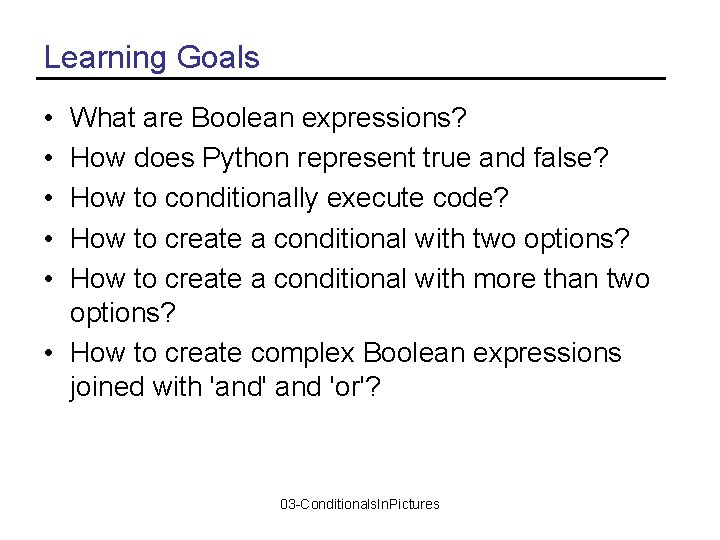 Learning Goals

• What are Boolean expressions?
• How does Python represent true and false?
• How to conditionally execute code?
• How to create a conditional with two options?
• How to create a conditional with more than two options?
• How to create complex Boolean expressions joined with 'and' and 'or'?

03-ConditionalsInPictures